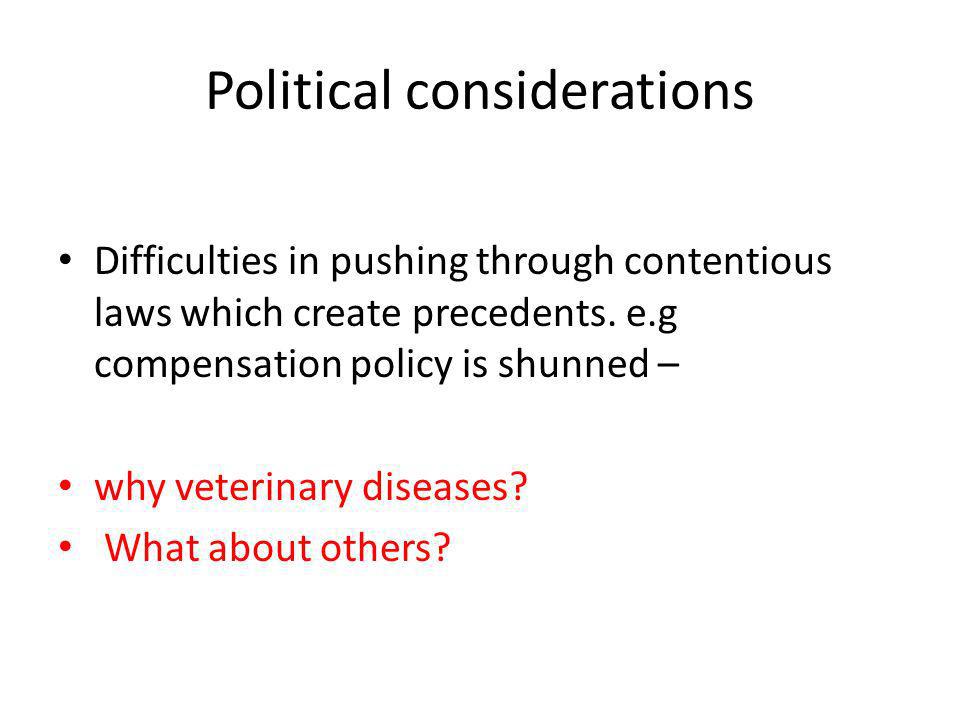 Political considerations

• Difficulties in pushing through contentious laws which create precedents. e.g compensation policy is shunned –

• why veterinary diseases?
• What about others?